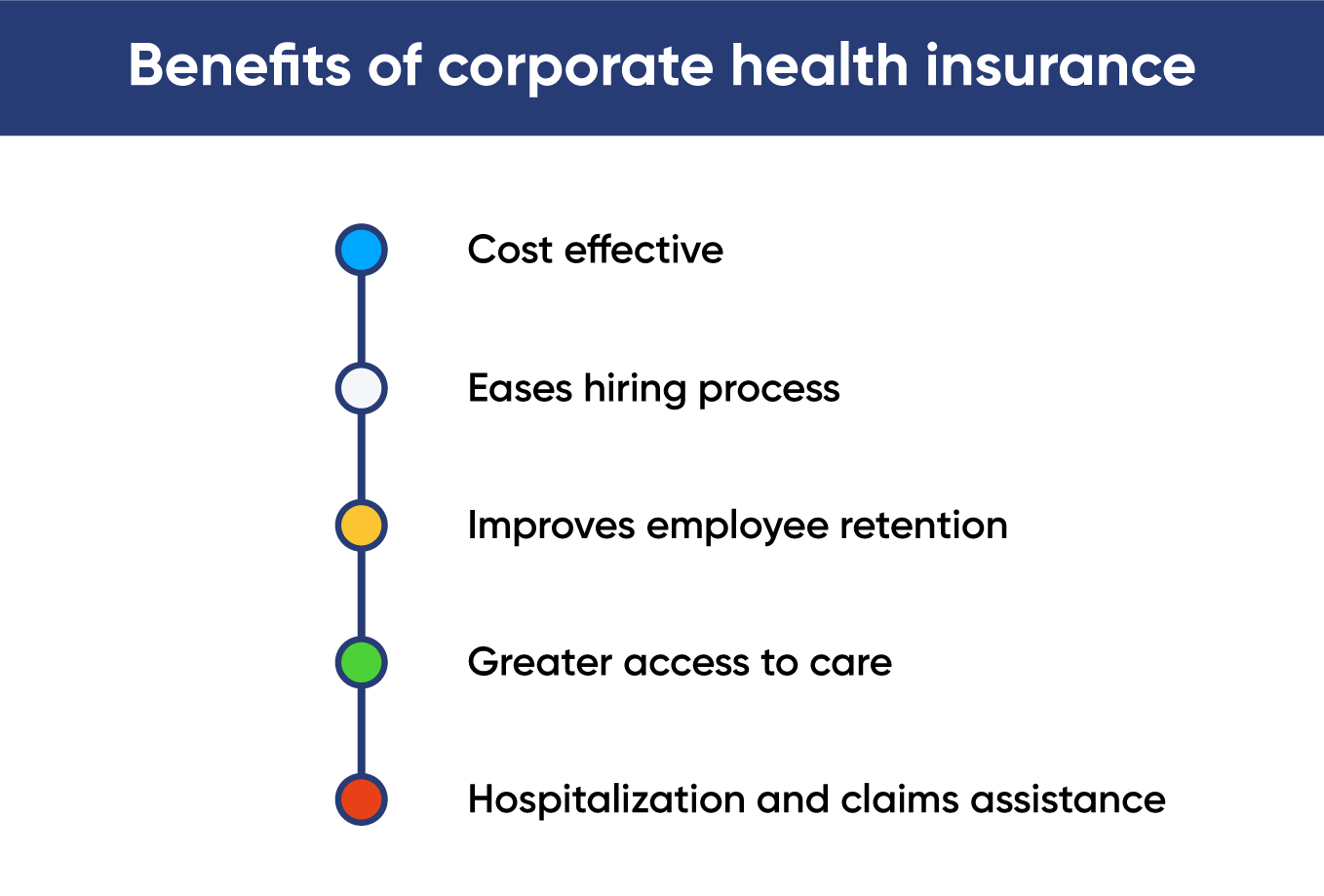 Benefits of corporate health insurance

Cost effective

Eases hiring process

Improves employee retention

Greater access to care

Hospitalization and claims assistance